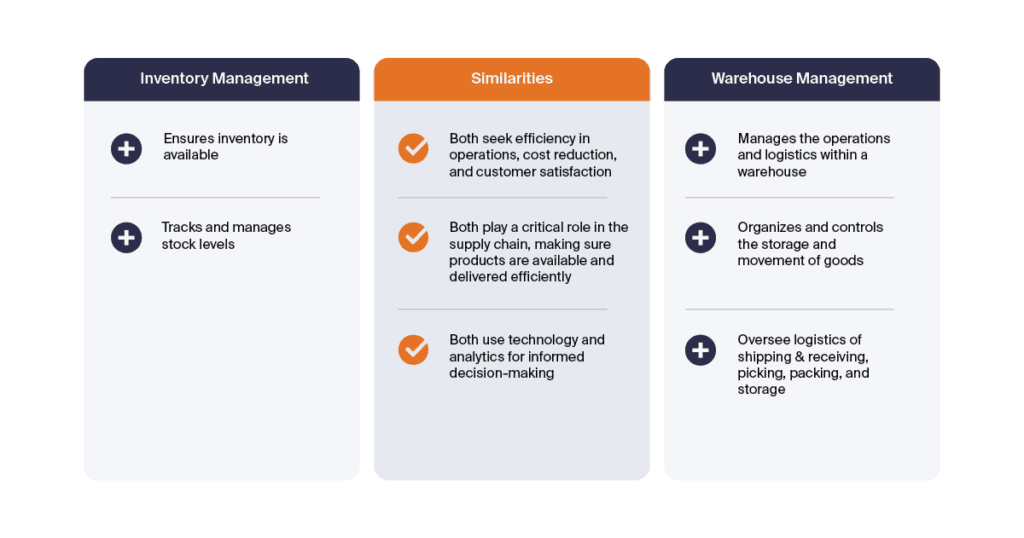 Inventory Management

Ensures inventory is available

Tracks and manages stock levels

Similarities

Both seek efficiency in operations, cost reduction, and customer satisfaction

Both play a critical role in the supply chain, making sure products are available and delivered efficiently

Both use technology and analytics for informed decision-making

Warehouse Management

Manages the operations and logistics within a warehouse

Organizes and controls the storage and movement of goods

Oversee logistics of shipping & receiving, picking, packing, and storage